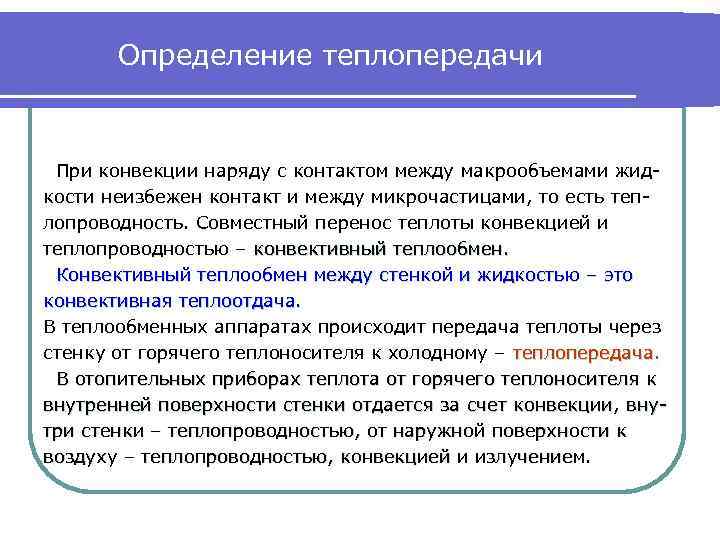 Определение теплопередачи

При конвекции наряду с контактом между макрообъемами жидкости неизбежен контакт и между микрочастицами, то есть теплопроводность. Совместный перенос теплоты конвекцией и теплопроводностью – конвективный теплообмен.

Конвективный теплообмен между стенкой и жидкостью – это конвективная теплоотдача.

В теплообменных аппаратах происходит передача теплоты через стенку от горячего теплоносителя к холодному – теплопередача.

В отопительных приборах теплота от горячего теплоносителя к внутренней поверхности стенки отдается за счет конвекции, внутри стенки – теплопроводностью, от наружной поверхности к воздуху – теплопроводностью, конвекцией и излучением.